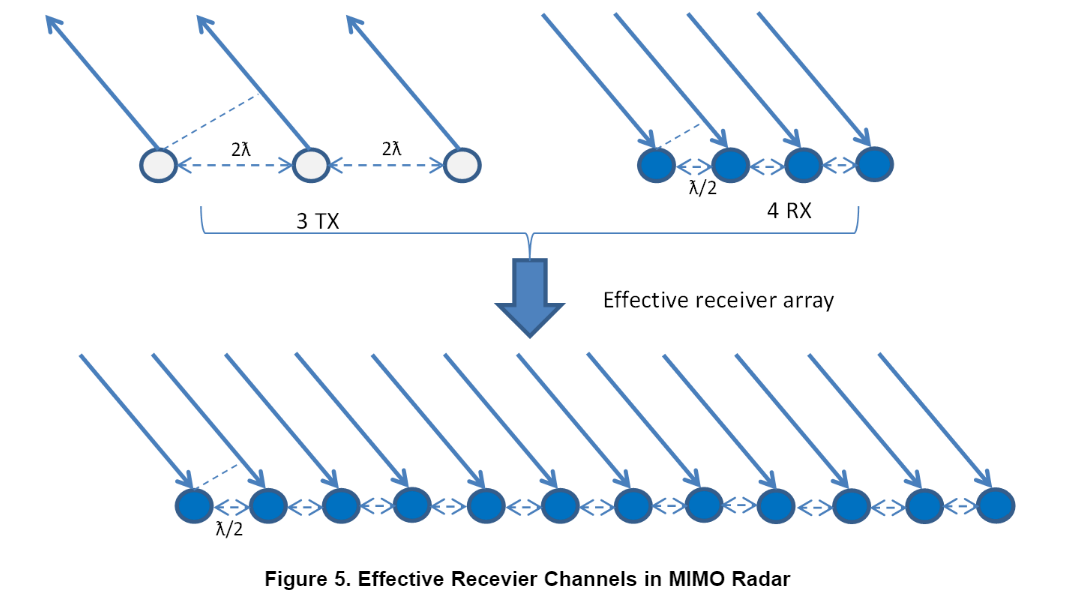 2λ

2λ

λ/2

3 TX

4 RX

Effective receiver array

λ/2

Figure 5. Effective Recevier Channels in MIMO Radar